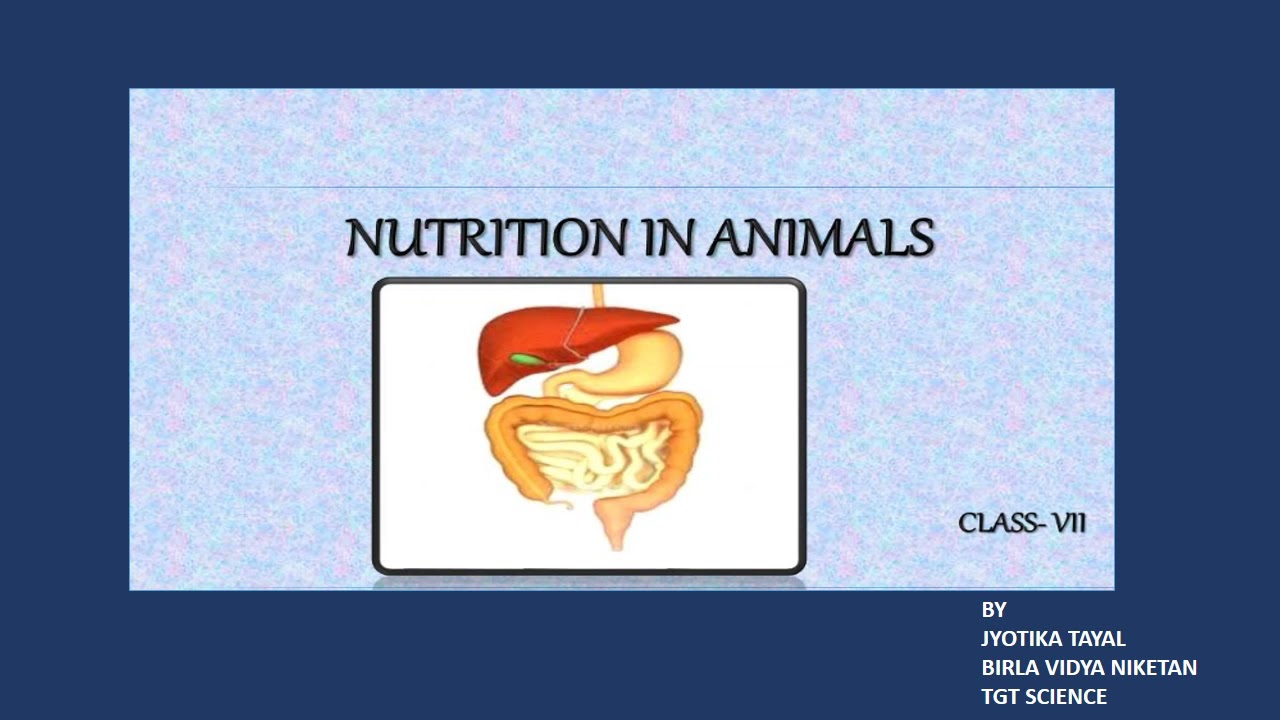 NUTRITION IN ANIMALS

CLASS- VII

BY
JYOTIKA TAYAL
BIRLA VIDYA NIKETAN
TGT SCIENCE